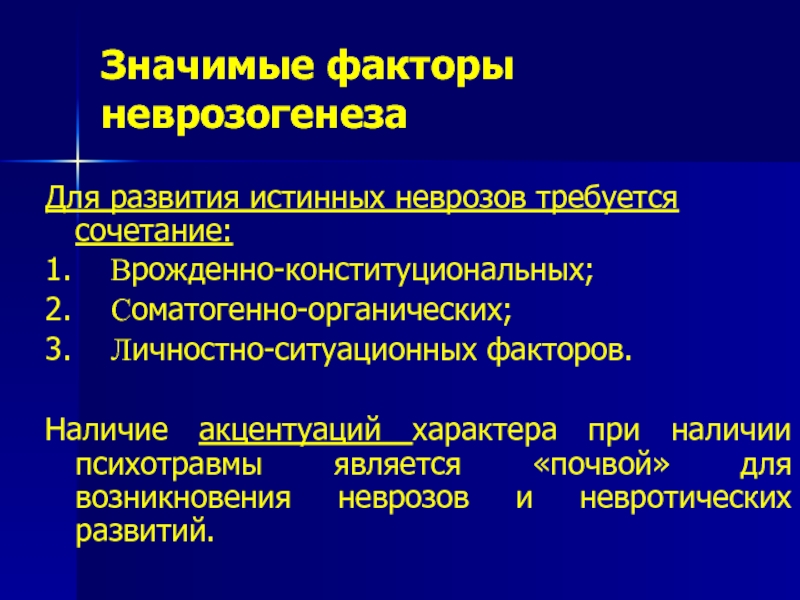 Значимые факторы неврозогенеза

Для развития истинных неврозов требуется сочетание:
1. Врожденно-конституциональных;
2. Соматогенно-органических;
3. Личностно-ситуационных факторов.

Наличие акцентуаций характера при наличии психотравмы является «почвой» для возникновения неврозов и невротических развитий.